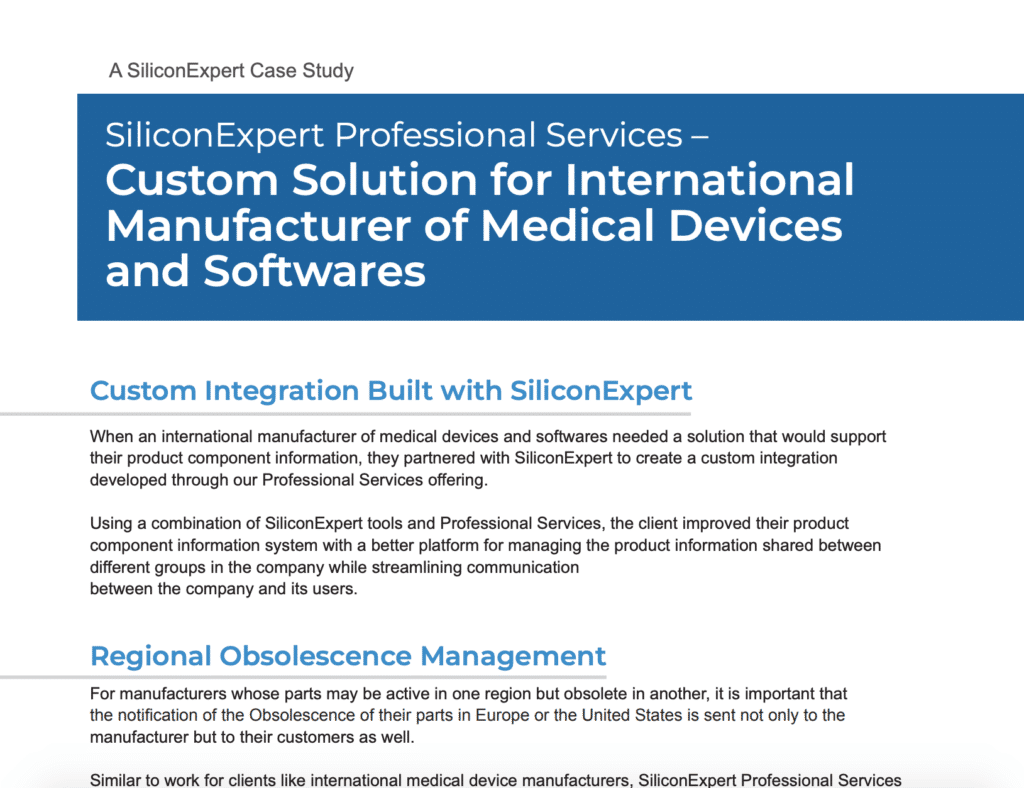 A SiliconExpert Case Study

SiliconExpert Professional Services – Custom Solution for International Manufacturer of Medical Devices and Softwares

Custom Integration Built with SiliconExpert

When an international manufacturer of medical devices and softwares needed a solution that would support their product component information, they partnered with SiliconExpert to create a custom integration developed through our Professional Services offering.

Using a combination of SiliconExpert tools and Professional Services, the client improved their product component information system with a better platform for managing the product information shared between different groups in the company while streamlining communication between the company and its users.

Regional Obsolescence Management

For manufacturers whose parts may be active in one region but obsolete in another, it is important that the notification of the Obsolescence of their parts in Europe or the United States is sent not only to the manufacturer but to their customers as well.

Similar to work for clients like international medical device manufacturers, SiliconExpert Professional Services